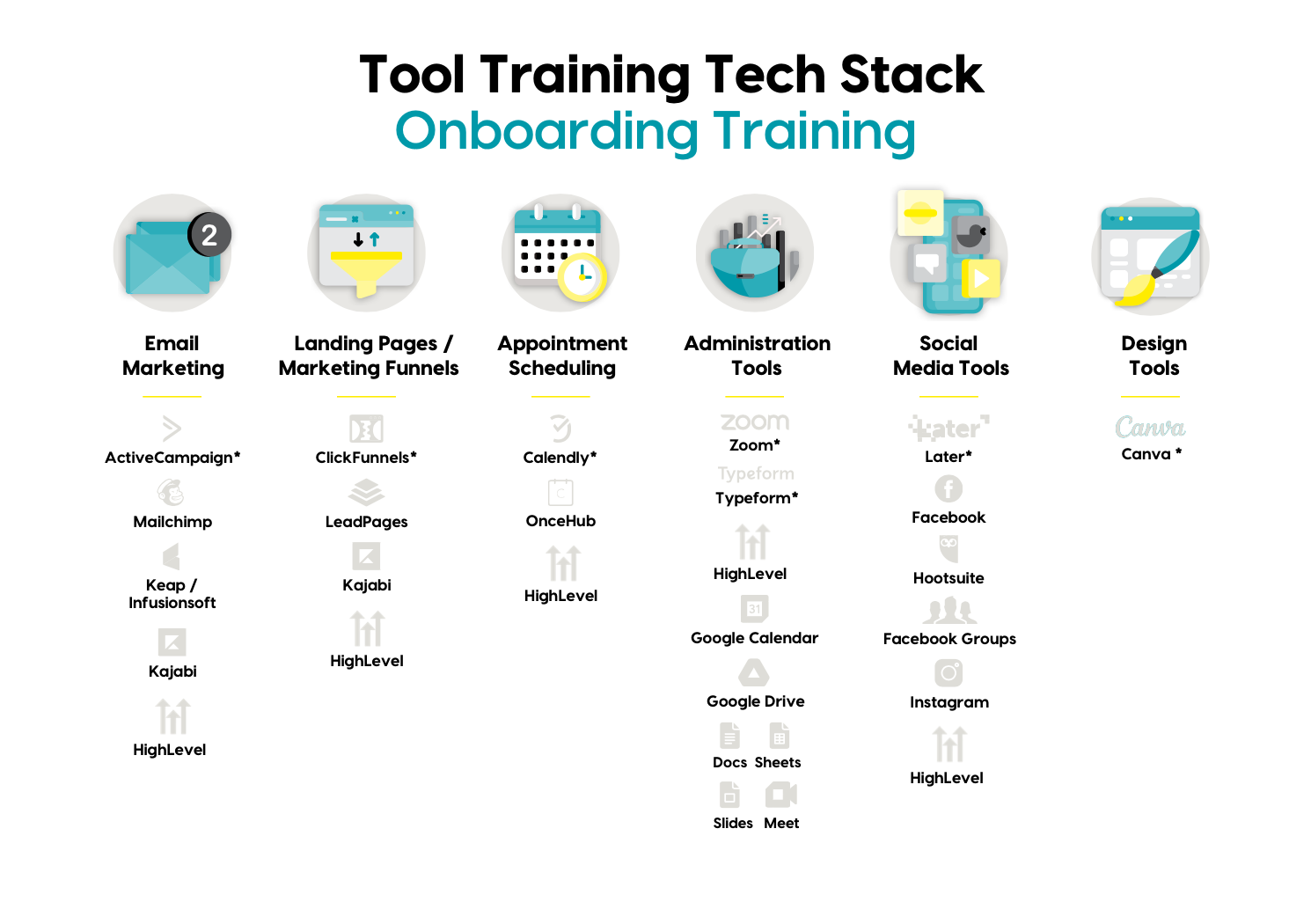 Tool Training Tech Stack
Onboarding Training

2

Email Marketing

ActiveCampaign*

Mailchimp

Keap / Infusionsoft

Kajabi

HighLevel

Landing Pages / Marketing Funnels

ClickFunnels*

LeadPages

Kajabi

HighLevel

Appointment Scheduling

Calendly*

OnceHub

HighLevel

Administration Tools

zoom
Zoom*

Typeform
Typeform*

HighLevel

31
Google Calendar

Google Drive

Docs Sheets

Slides Meet

Social Media Tools

Later
Later*

Facebook

Hootsuite

Facebook Groups

Instagram

HighLevel

Design Tools

Canva
Canva *